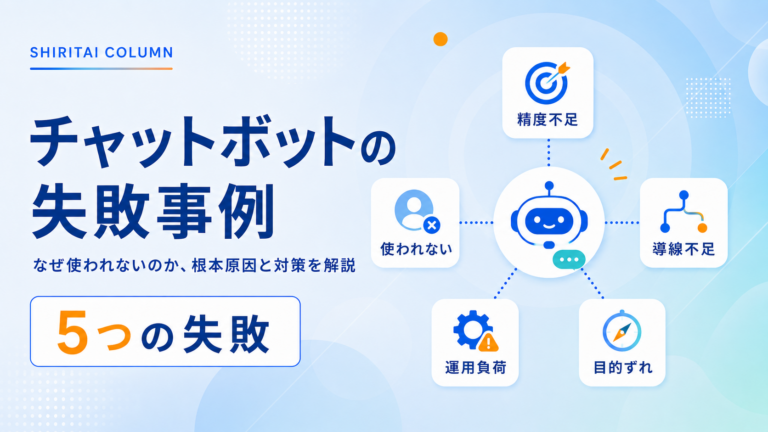 SHIRITAI COLUMN

チャットボットの失敗事例

なぜ使われないのか、根本原因と対策を解説

5つの失敗

精度不足

使われない

導線不足

運用負荷

目的ずれ